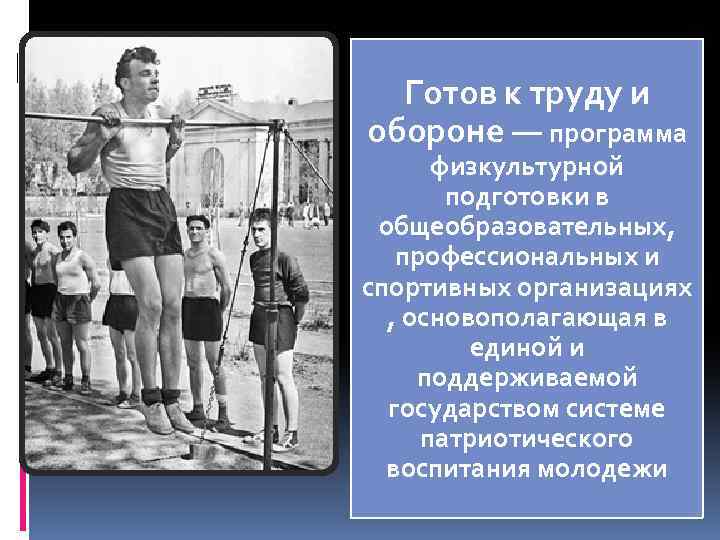 Готов к труду и обороне — программа физкультурной подготовки в общеобразовательных, профессиональных и спортивных организациях , основополагающая в единой и поддерживаемой государством системе патриотического воспитания молодежи